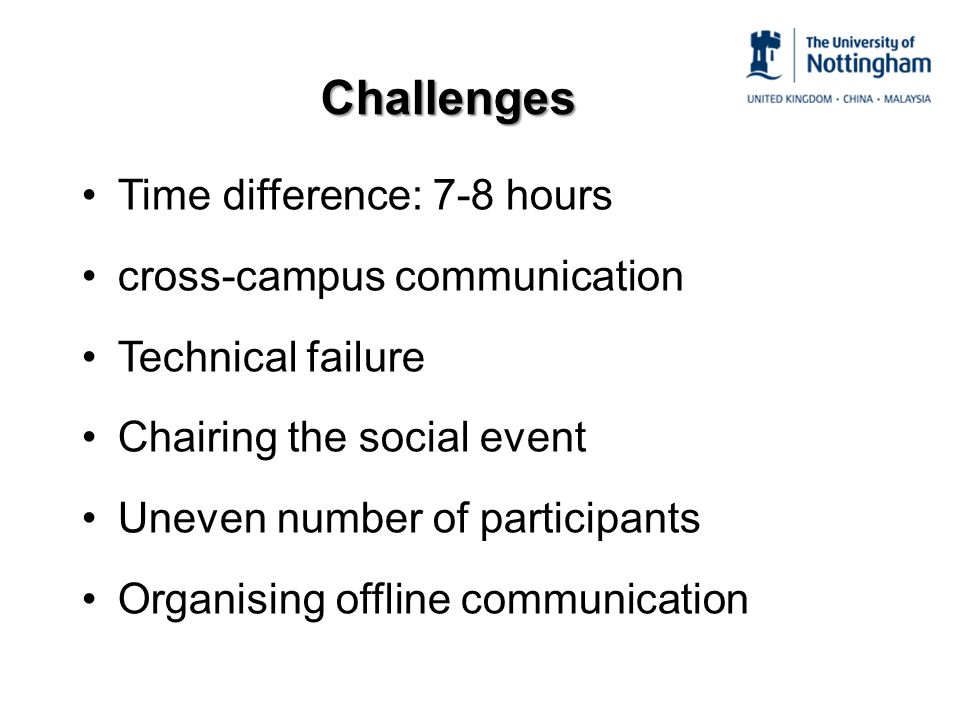 The University of
Nottingham
UNITED KINGDOM · CHINA · MALAYSIA

Challenges

• Time difference: 7-8 hours
• cross-campus communication
• Technical failure
• Chairing the social event
• Uneven number of participants
• Organising offline communication